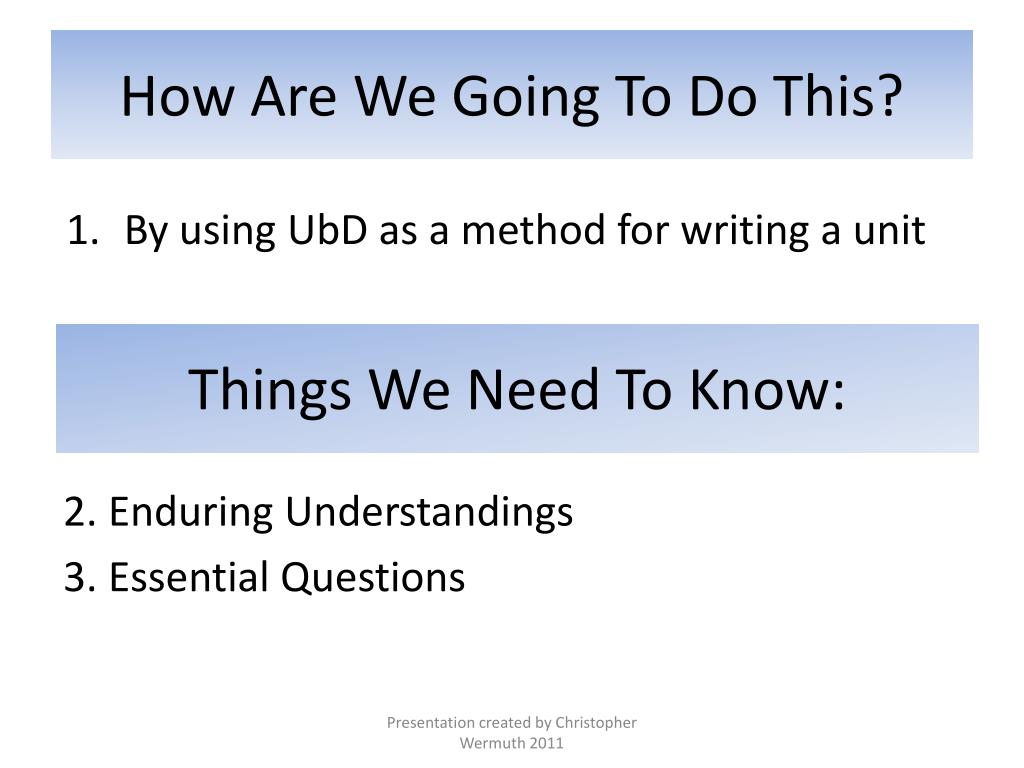 How Are We Going To Do This?

1. By using UbD as a method for writing a unit

Things We Need To Know:

2. Enduring Understandings

3. Essential Questions

Presentation created by Christopher Wermuth 2011